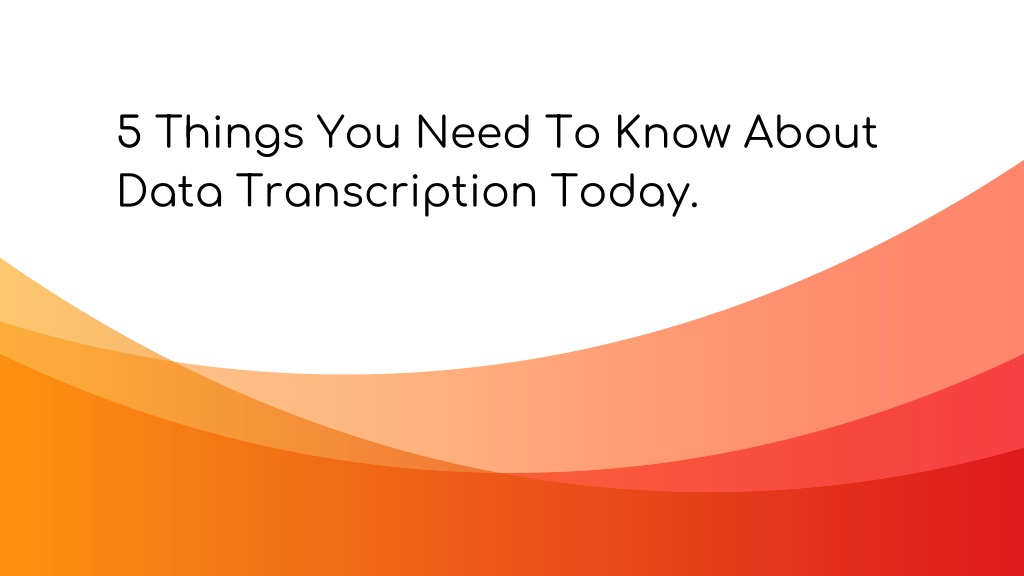 5 Things You Need To Know About Data Transcription Today.